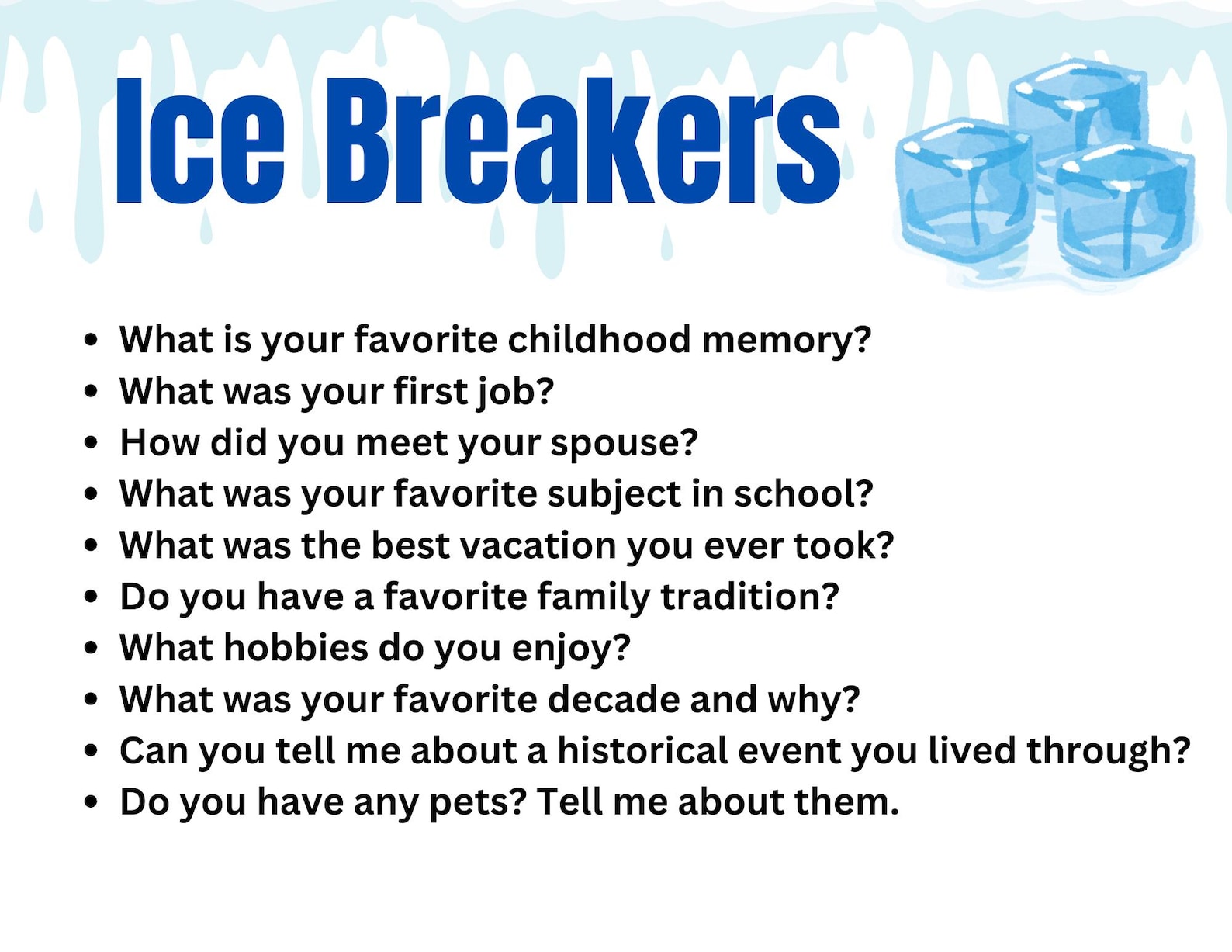 Ice Breakers

- What is your favorite childhood memory?
- What was your first job?
- How did you meet your spouse?
- What was your favorite subject in school?
- What was the best vacation you ever took?
- Do you have a favorite family tradition?
- What hobbies do you enjoy?
- What was your favorite decade and why?
- Can you tell me about a historical event you lived through?
- Do you have any pets? Tell me about them.